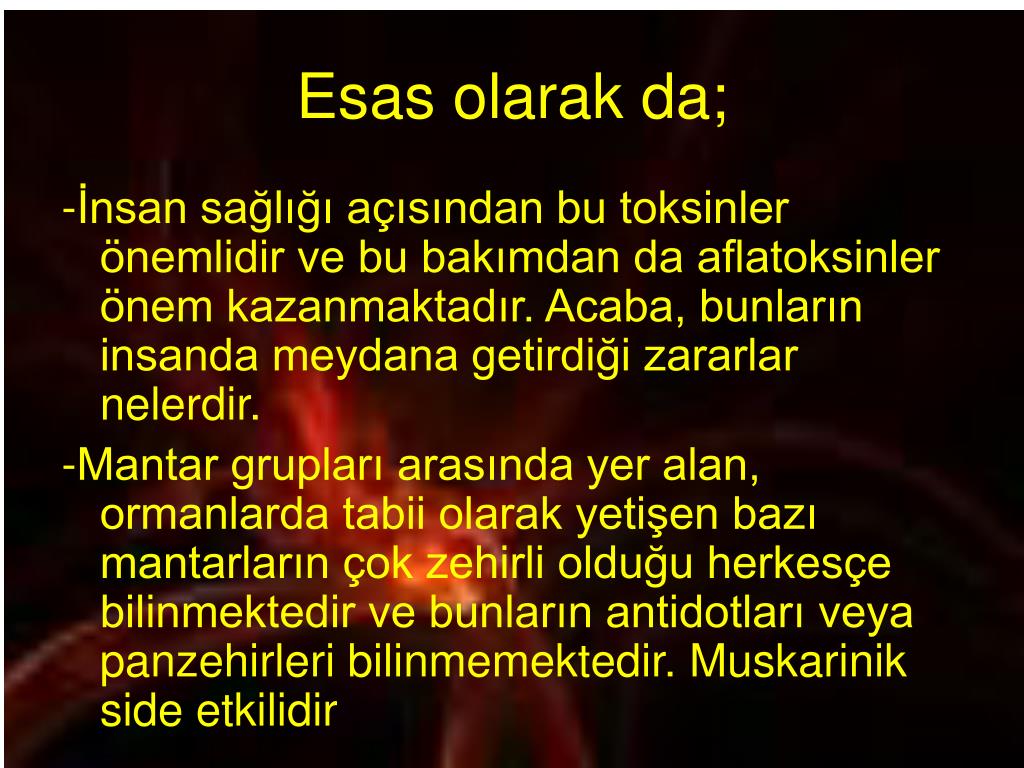 Esas olarak da;

-İnsan sağlığı açısından bu toksinler önemlidir ve bu bakımdan da aflatoksinler önem kazanmaktadır. Acaba, bunların insanda meydana getirdiği zararlar nelerdir.

-Mantar grupları arasında yer alan, ormanlarda tabii olarak yetişen bazı mantarların çok zehirli olduğu herkesçe bilinmektedir ve bunların antidotları veya panzehirleri bilinmemektedir. Muskarinik side etkilidir